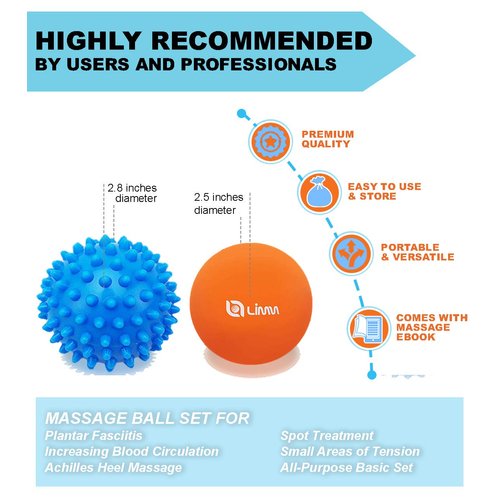 HIGHLY RECOMMENDED
BY USERS AND PROFESSIONALS

2.8 inches diameter

2.5 inches diameter

LIMM

PREMIUM QUALITY

EASY TO USE & STORE

PORTABLE & VERSATILE

COMES WITH MASSAGE EBOOK

MASSAGE BALL SET FOR
Plantar Fasciitis
Increasing Blood Circulation
Achilles Heel Massage

Spot Treatment
Small Areas of Tension
All-Purpose Basic Set